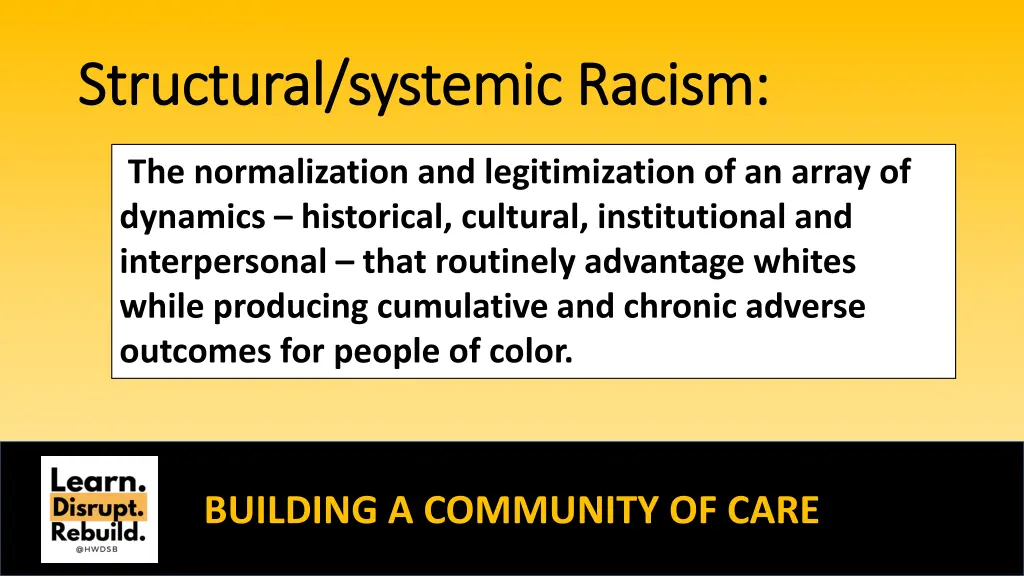 Structural/systemic Racism:

The normalization and legitimization of an array of dynamics – historical, cultural, institutional and interpersonal – that routinely advantage whites while producing cumulative and chronic adverse outcomes for people of color.

Learn. Disrupt. Rebuild. @HWDSB

BUILDING A COMMUNITY OF CARE